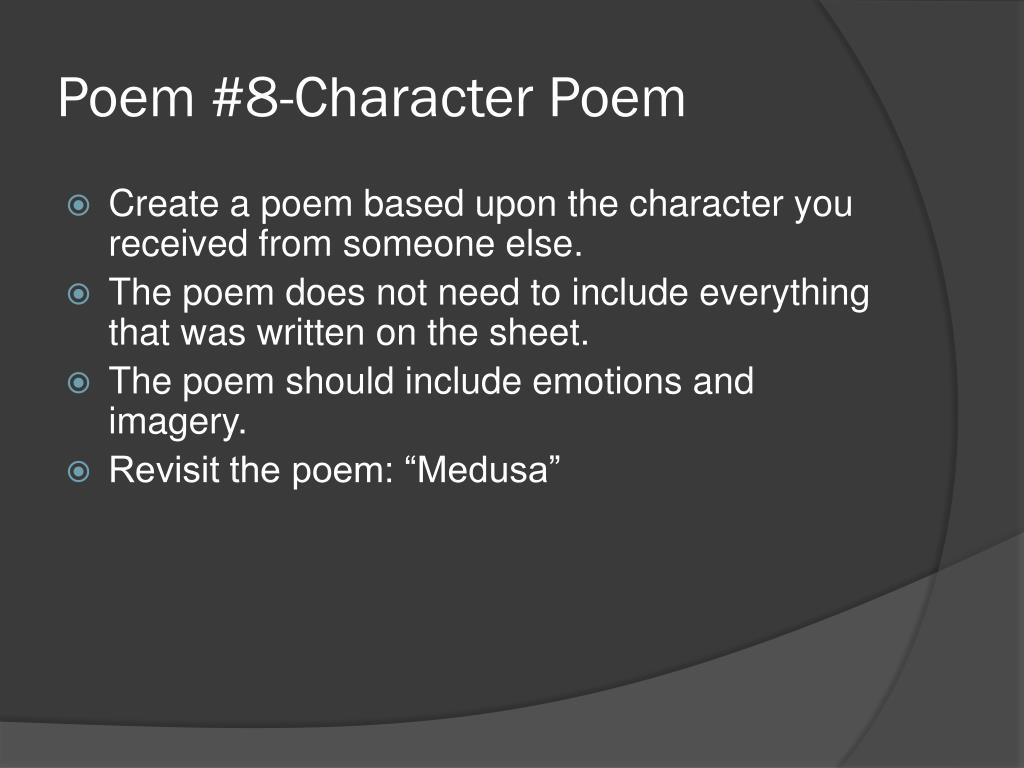 Poem #8-Character Poem

Create a poem based upon the character you received from someone else.

The poem does not need to include everything that was written on the sheet.

The poem should include emotions and imagery.

Revisit the poem: “Medusa”